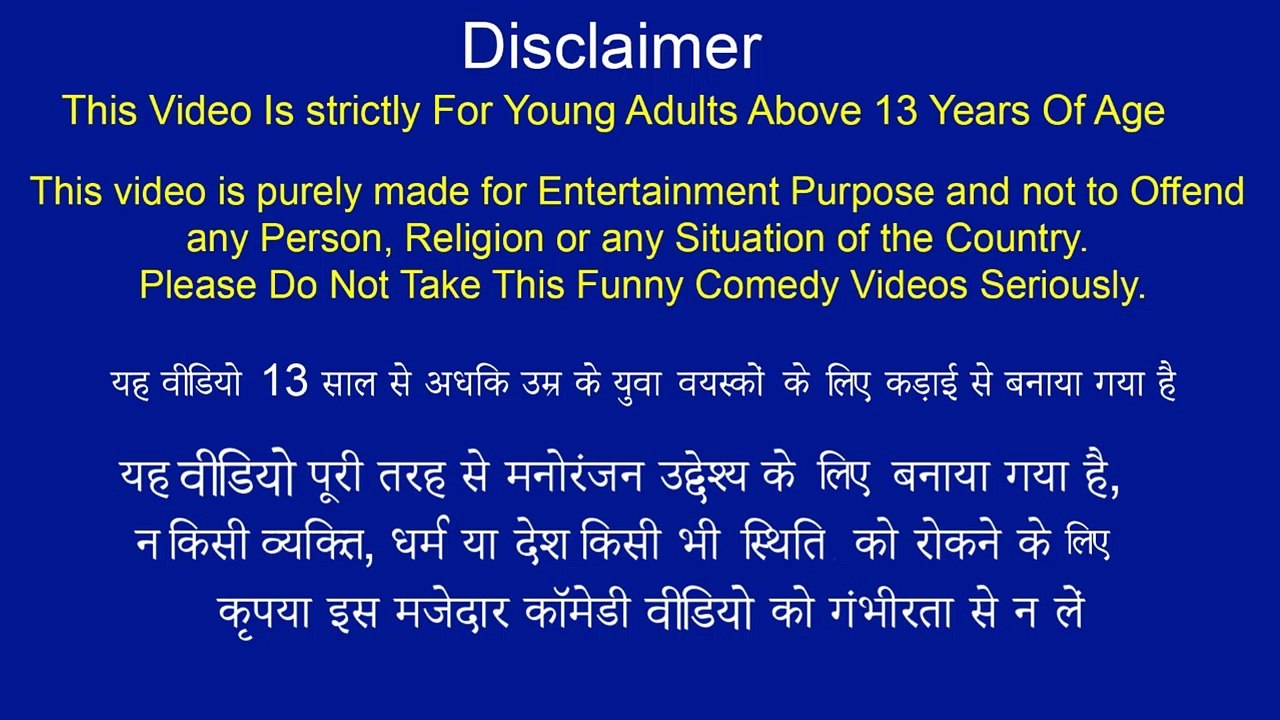 Disclaimer

This Video Is strictly For Young Adults Above 13 Years Of Age

This video is purely made for Entertainment Purpose and not to Offend any Person, Religion or any Situation of the Country.
Please Do Not Take This Funny Comedy Videos Seriously.

यह वीडियो 13 साल से अधकि उम्र के युवा वयस्कों के लिए कड़ाई से बनाया गया है

यह वीडियो पूरी तरह से मनोरंजन उद्देश्य के लिए बनाया गया है,
न किसी व्यक्ति, धर्म या देश किसी भी स्थिति को रोकने के लिए
कृपया इस मजेदार कॉमेडी वीडियो को गंभीरता से न लें